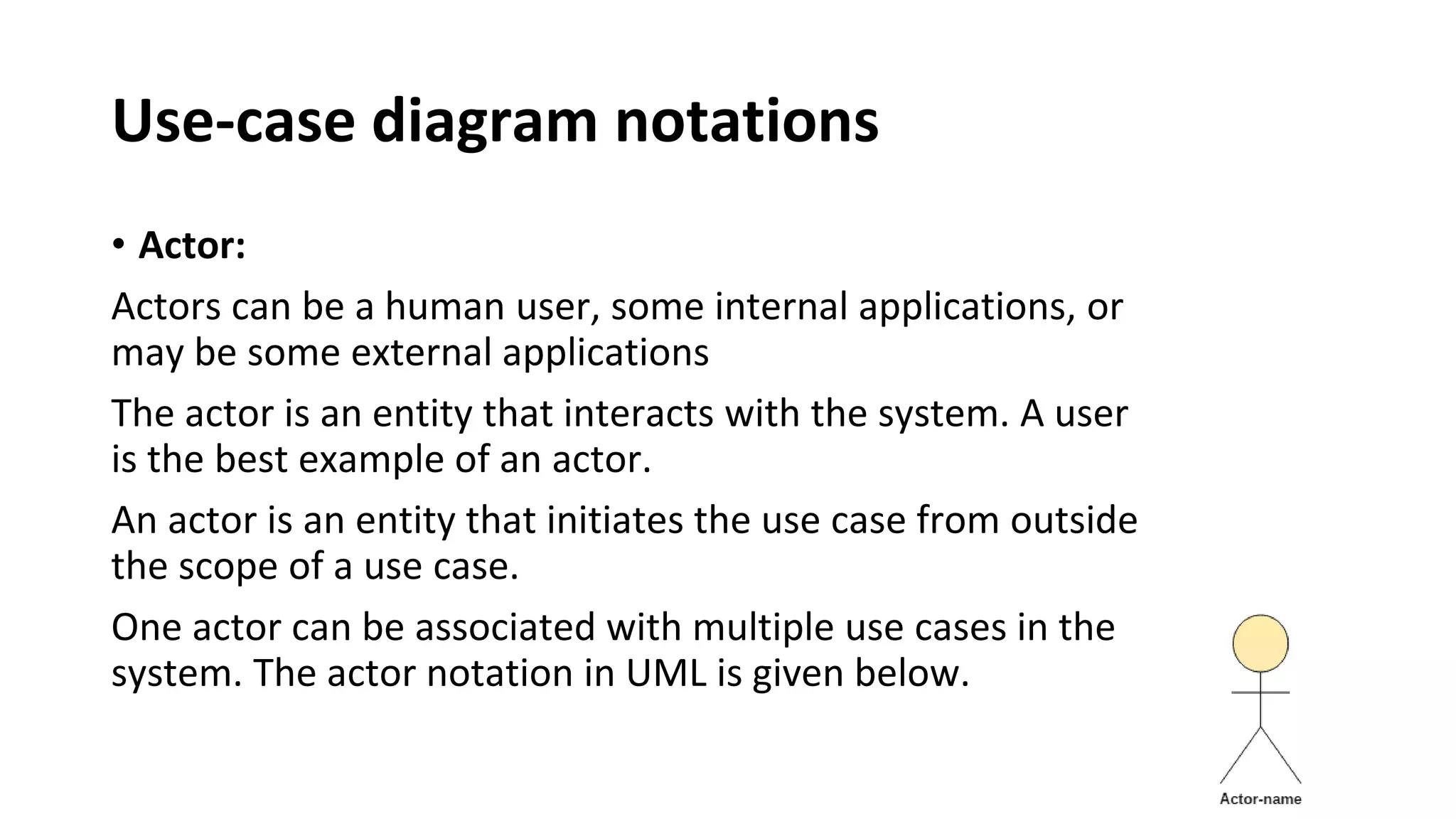 Use-case diagram notations

• Actor:

Actors can be a human user, some internal applications, or may be some external applications

The actor is an entity that interacts with the system. A user is the best example of an actor.

An actor is an entity that initiates the use case from outside the scope of a use case.

One actor can be associated with multiple use cases in the system. The actor notation in UML is given below.

Actor-name